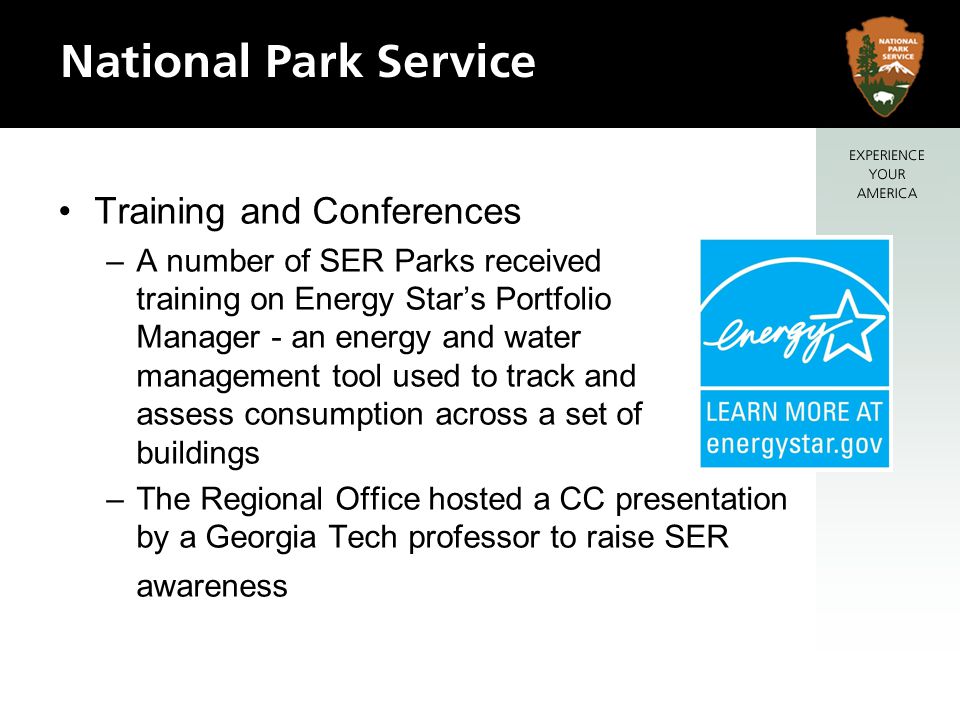 National Park Service

NATIONAL PARK SERVICE

EXPERIENCE YOUR AMERICA

• Training and Conferences

– A number of SER Parks received training on Energy Star's Portfolio Manager - an energy and water management tool used to track and assess consumption across a set of buildings

– The Regional Office hosted a CC presentation by a Georgia Tech professor to raise SER awareness

energy

LEARN MORE AT energystar.gov